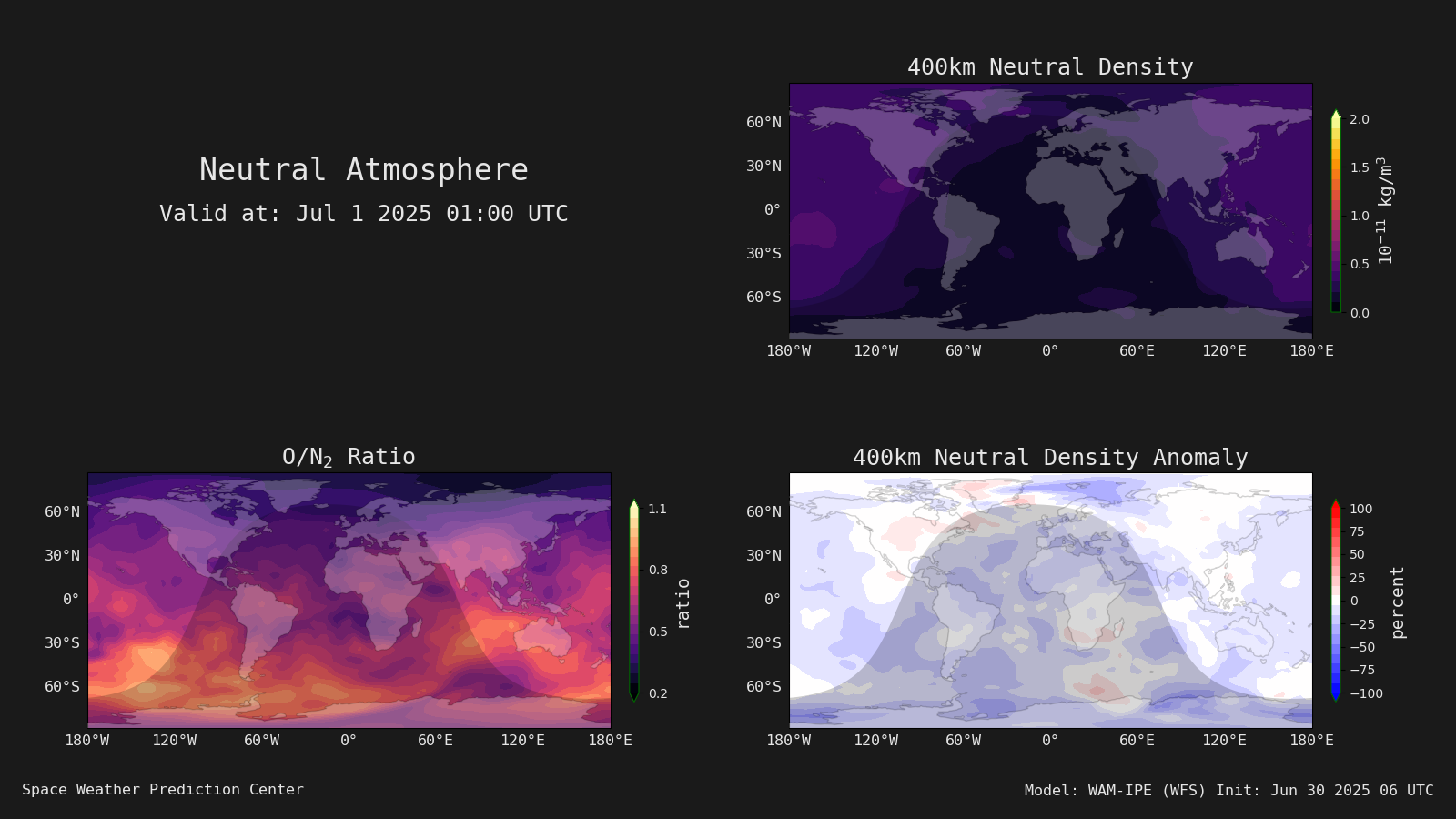 Neutral Atmosphere
Valid at: Jul 1 2025 01:00 UTC

400km Neutral Density

60°N
30°N
0°
30°S
60°S

180°W 120°W 60°W 0° 60°E 120°E 180°E

2.0
1.5
1.0
0.5
0.0
$10^{-11}$ kg/m$^3$

O/N$_2$ Ratio

60°N
30°N
0°
30°S
60°S

180°W 120°W 60°W 0° 60°E 120°E 180°E

1.1
0.8
0.5
0.2
ratio

400km Neutral Density Anomaly

60°N
30°N
0°
30°S
60°S

180°W 120°W 60°W 0° 60°E 120°E 180°E

100
75
50
25
0
−25
−50
−75
−100
percent

Space Weather Prediction Center

Model: WAM-IPE (WFS) Init: Jun 30 2025 06 UTC